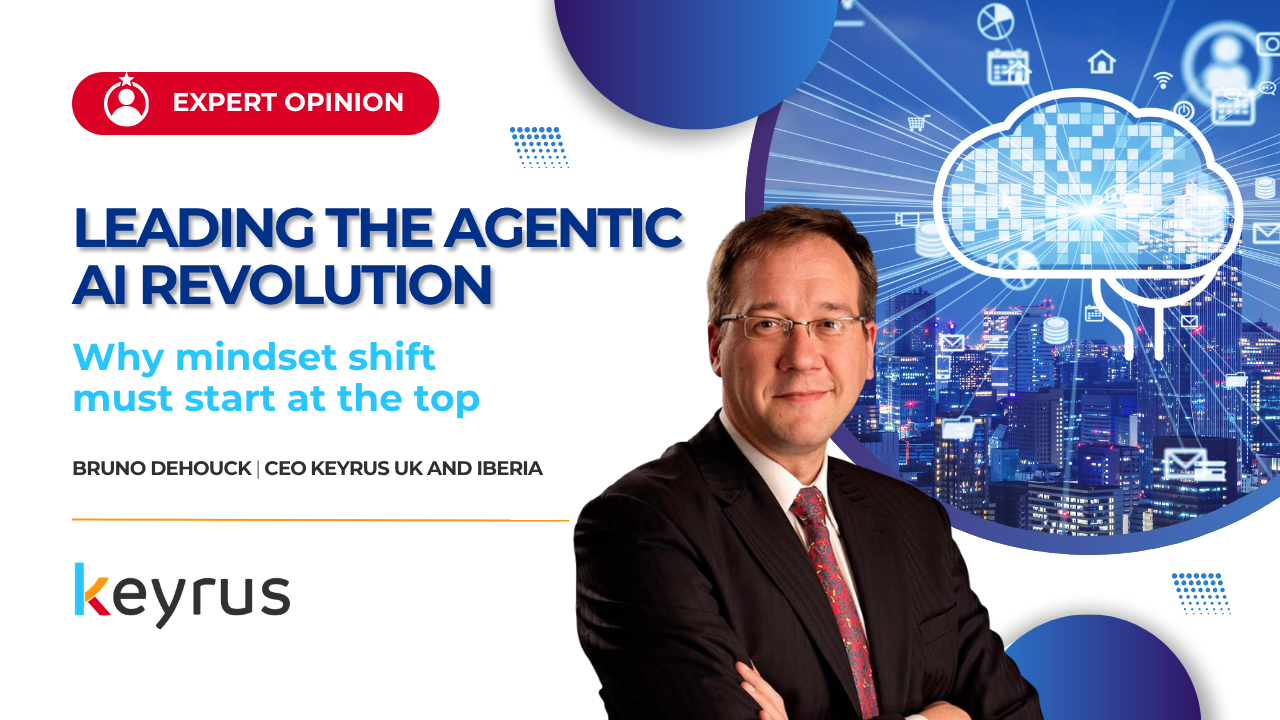 EXPERT OPINION

LEADING THE AGENTIC AI REVOLUTION

Why mindset shift must start at the top

BRUNO DEHOUCK | CEO KEYRUS UK AND IBERIA

keyrus